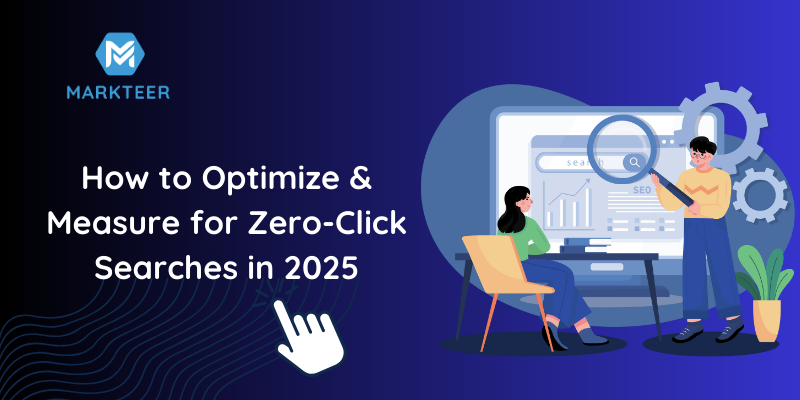 MARKTEER

How to Optimize & Measure for Zero-Click Searches in 2025

search

SEO